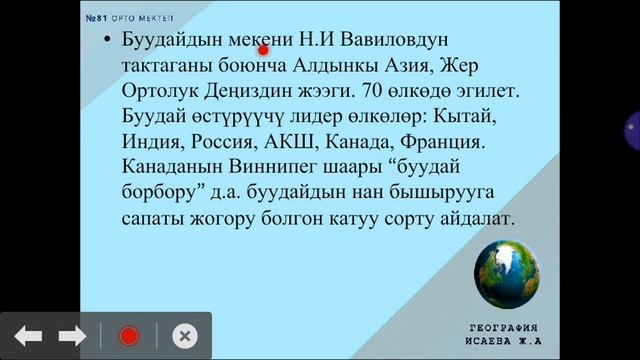 №81 ОРТО МЕКТЕП

• Буудайдын мекени Н.И Вавиловдун тактаганы боюнча Алдынкы Азия, Жер Ортолук Деңиздин жээги. 70 өлкөдө эгилет. Буудай өстүрүүчү лидер өлкөлөр: Кытай, Индия, Россия, АКШ, Канада, Франция. Канаданын Виннипег шаары “буудай борбору” д.а. буудайдын нан бышырууга сапаты жогору болгон катуу сорту айдалат.

ГЕОГРАФИЯ
ИСАЕВА Ж.А